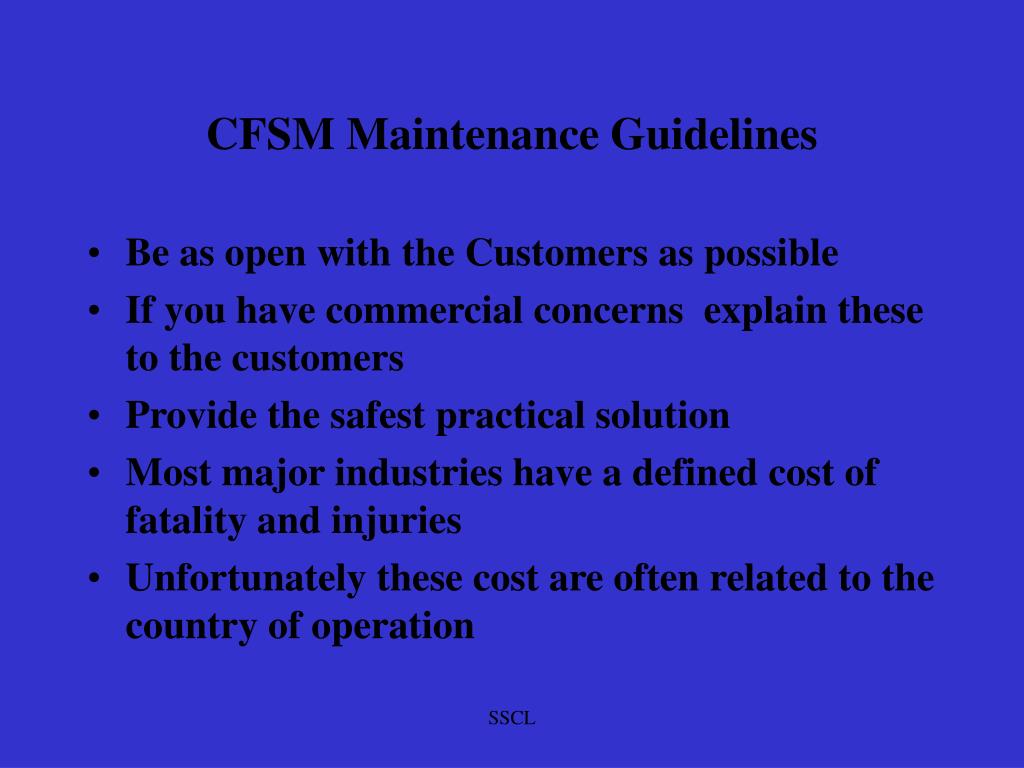 CFSM Maintenance Guidelines

• Be as open with the Customers as possible
• If you have commercial concerns explain these to the customers
• Provide the safest practical solution
• Most major industries have a defined cost of fatality and injuries
• Unfortunately these cost are often related to the country of operation

SSCL